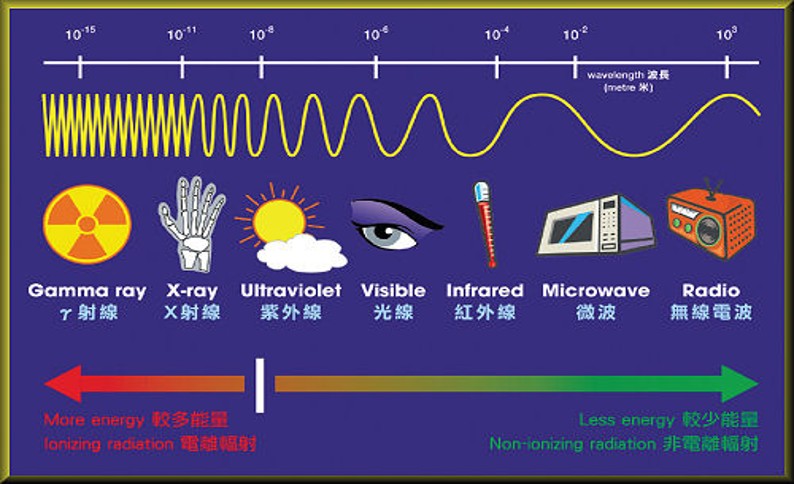 $10^{-15}$ $10^{-11}$ $10^{-8}$ $10^{-6}$ $10^{-4}$ $10^{-2}$ $10^{3}$

wavelength 波長 (metre 米)

Gamma ray
γ 射線

X-ray
X射線

Ultraviolet
紫外線

Visible
光線

Infrared
紅外線

Microwave
微波

Radio
無線電波

More energy 較多能量
Ionizing radiation 電離輻射

Less energy 較少能量
Non-ionizing radiation 非電離輻射